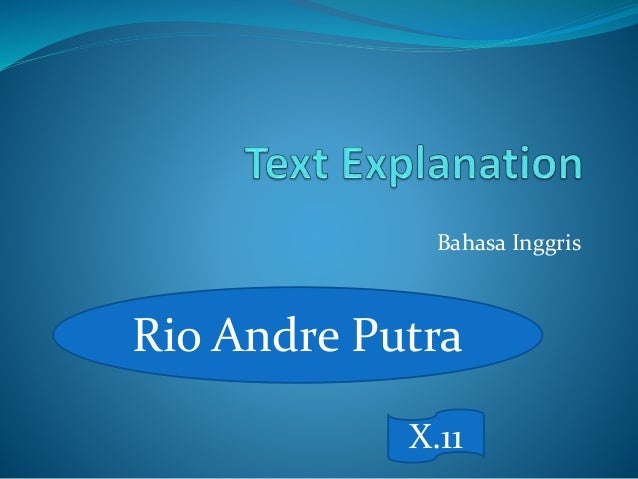 Text Explanation

Bahasa Inggris

Rio Andre Putra

X.11